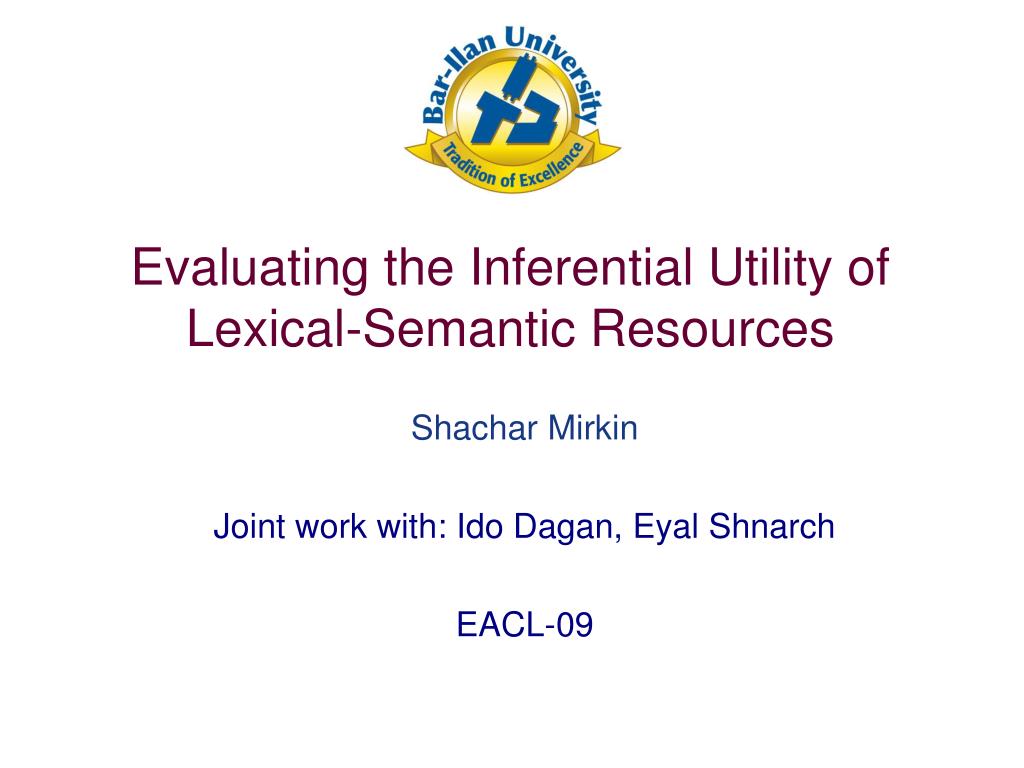 Bar-Ilan University
Tradition of Excellence

Evaluating the Inferential Utility of Lexical-Semantic Resources

Shachar Mirkin

Joint work with: Ido Dagan, Eyal Shnarch

EACL-09